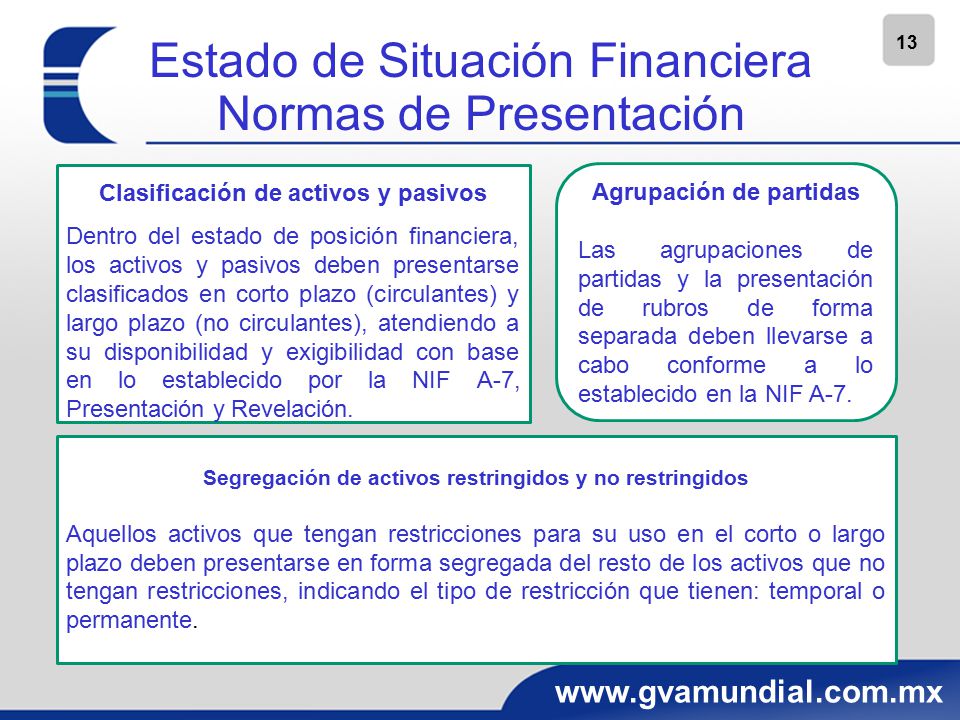 13

Estado de Situación Financiera
Normas de Presentación

Clasificación de activos y pasivos

Dentro del estado de posición financiera, los activos y pasivos deben presentarse clasificados en corto plazo (circulantes) y largo plazo (no circulantes), atendiendo a su disponibilidad y exigibilidad con base en lo establecido por la NIF A-7, Presentación y Revelación.

Agrupación de partidas

Las agrupaciones de partidas y la presentación de rubros de forma separada deben llevarse a cabo conforme a lo establecido en la NIF A-7.

Segregación de activos restringidos y no restringidos

Aquellos activos que tengan restricciones para su uso en el corto o largo plazo deben presentarse en forma segregada del resto de los activos que no tengan restricciones, indicando el tipo de restricción que tienen: temporal o permanente.

www.gvamundial.com.mx